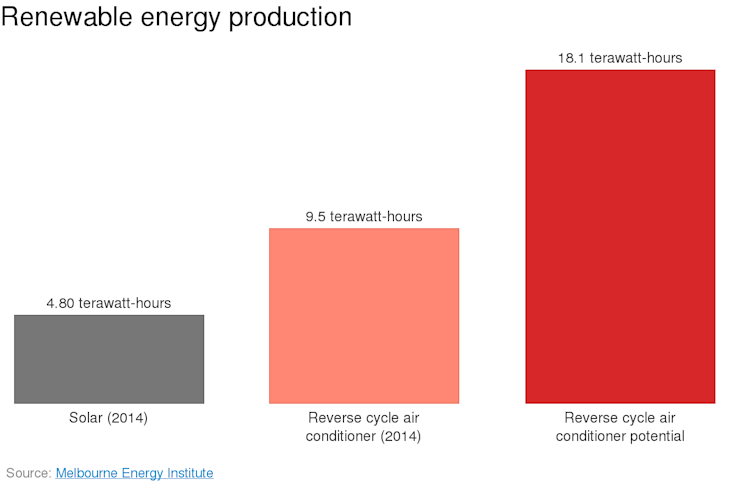 Renewable energy production

4.80 terawatt-hours

Solar (2014)

9.5 terawatt-hours

Reverse cycle air conditioner (2014)

18.1 terawatt-hours

Reverse cycle air conditioner potential

Source: Melbourne Energy Institute